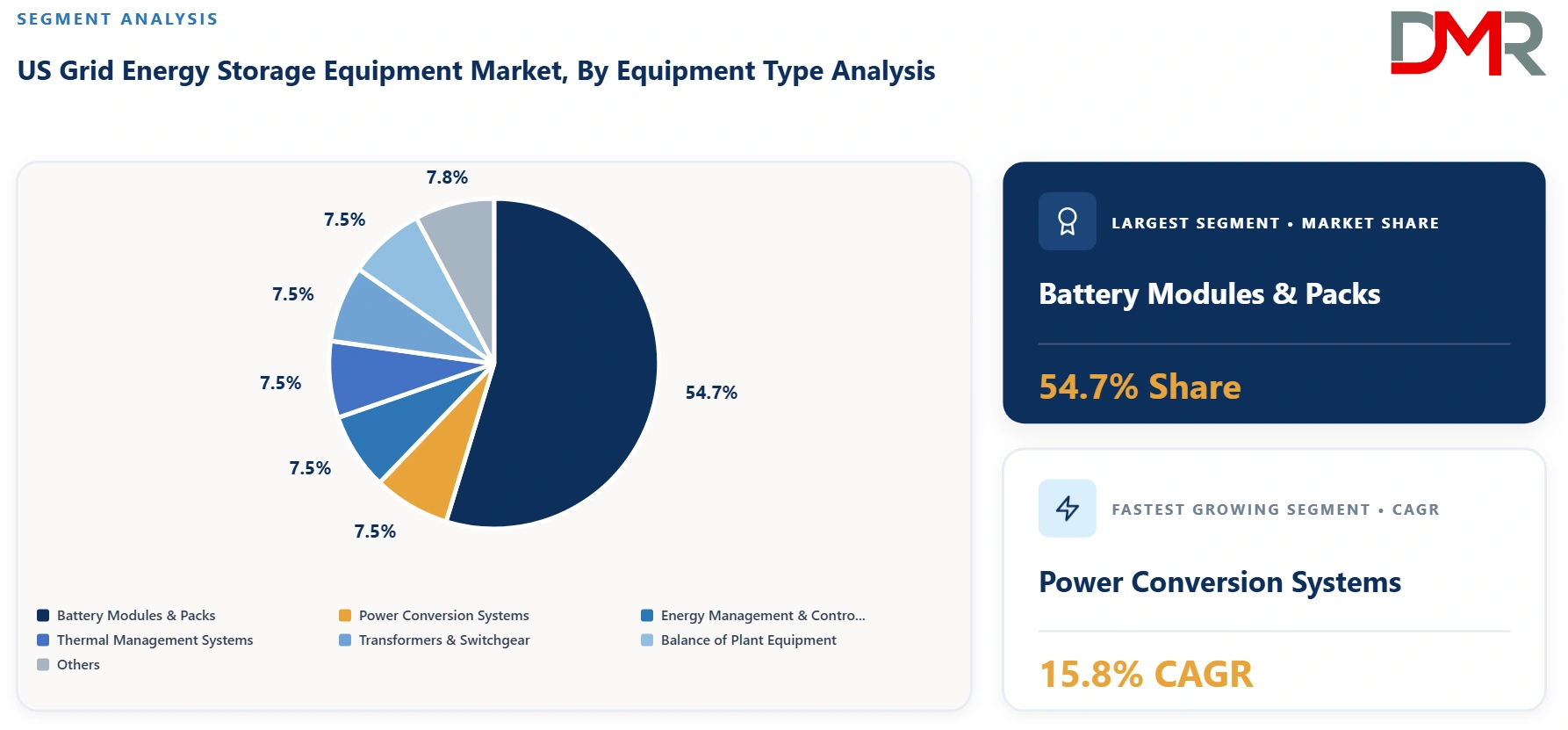 SEGMENT ANALYSIS

US Grid Energy Storage Equipment Market, By Equipment Type Analysis

DMR

7.8%
7.5%
7.5%
7.5%
7.5%
7.5%
54.7%

Battery Modules & Packs
Power Conversion Systems
Energy Management & Contro...
Thermal Management Systems
Transformers & Switchgear
Balance of Plant Equipment
Others

LARGEST SEGMENT • MARKET SHARE

Battery Modules & Packs

54.7% Share

FASTEST GROWING SEGMENT • CAGR

Power Conversion Systems

15.8% CAGR